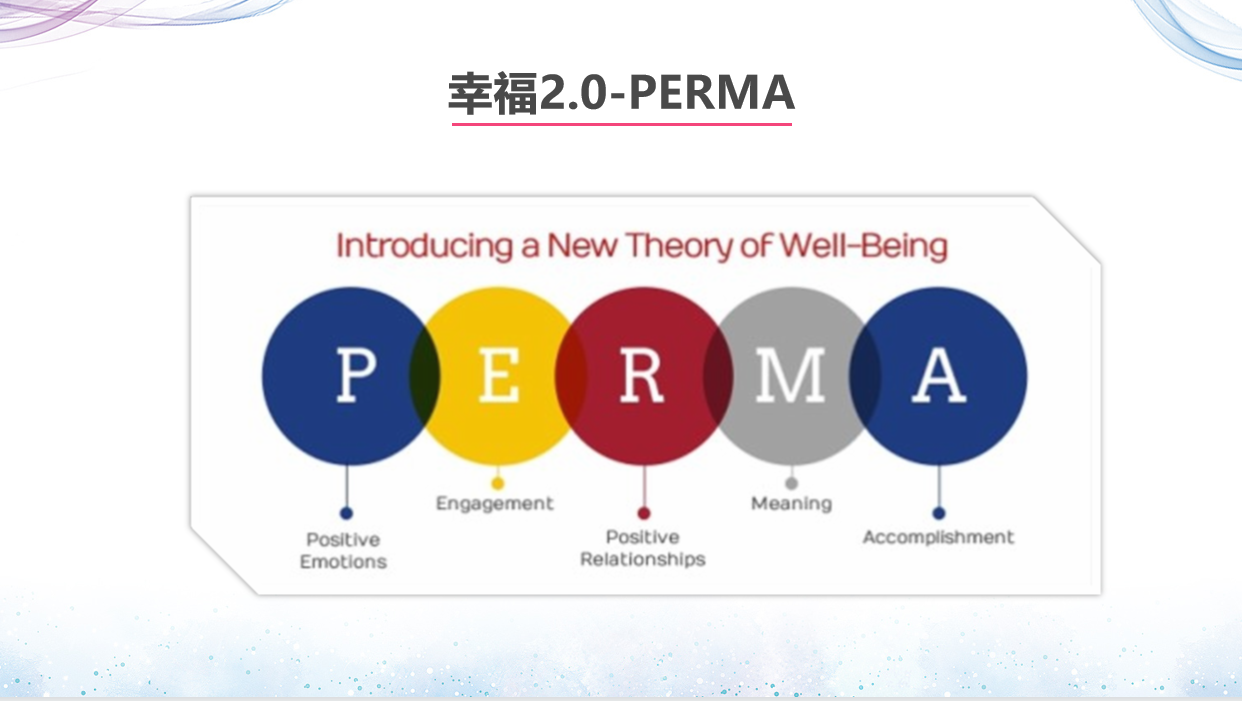 幸福2.0-PERMA

Introducing a New Theory of Well-Being

P E R M A

Positive Emotions

Engagement

Positive Relationships

Meaning

Accomplishment